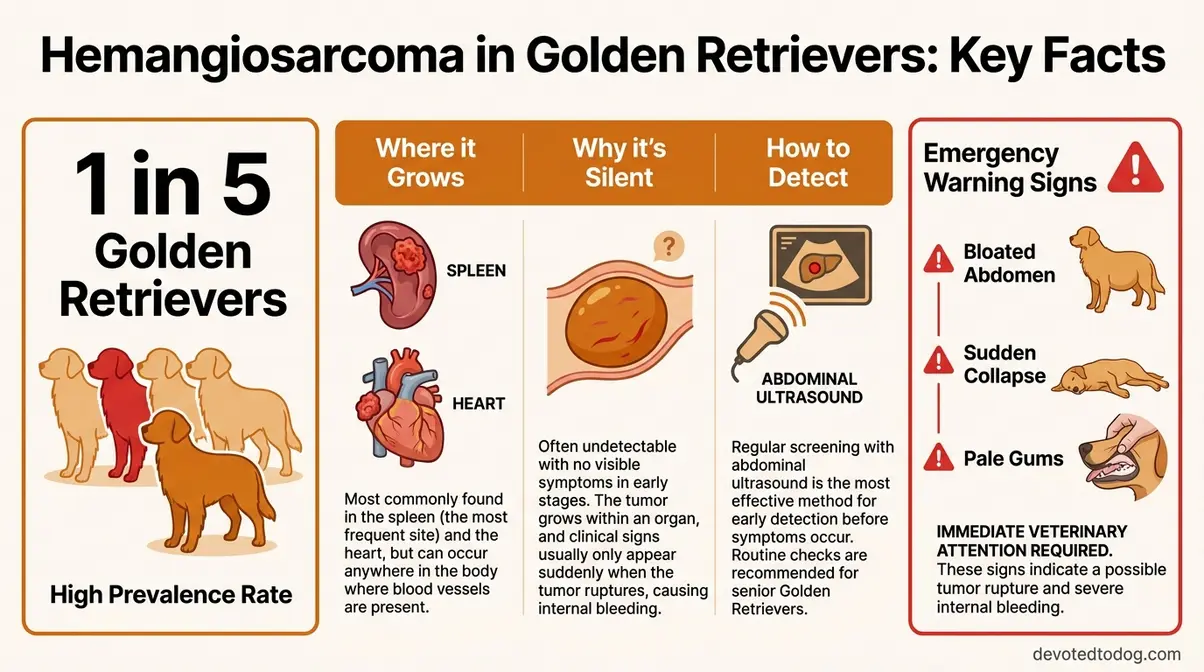 Hemangiosarcoma in Golden Retrievers: Key Facts

1 in 5 Golden Retrievers

High Prevalence Rate

Where it Grows

SPLEEN

HEART

Most commonly found in the spleen (the most frequent site) and the heart, but can occur anywhere in the body where blood vessels are present.

Why it's Silent

?

Often undetectable with no visible symptoms in early stages. The tumor grows within an organ, and clinical signs usually only appear suddenly when the tumor ruptures, causing internal bleeding.

How to Detect

ABDOMINAL ULTRASOUND

Regular screening with abdominal ultrasound is the most effective method for early detection before symptoms occur. Routine checks are recommended for senior Golden Retrievers.

Emergency Warning Signs

Bloated Abdomen

Sudden Collapse

Pale Gums

IMMEDIATE VETERINARY ATTENTION REQUIRED. These signs indicate a possible tumor rupture and severe internal bleeding.

devotedtodog.com